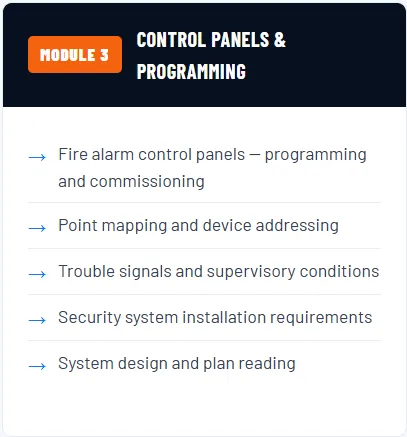 MODULE 3

CONTROL PANELS & PROGRAMMING

→ Fire alarm control panels — programming and commissioning

→ Point mapping and device addressing

→ Trouble signals and supervisory conditions

→ Security system installation requirements

→ System design and plan reading